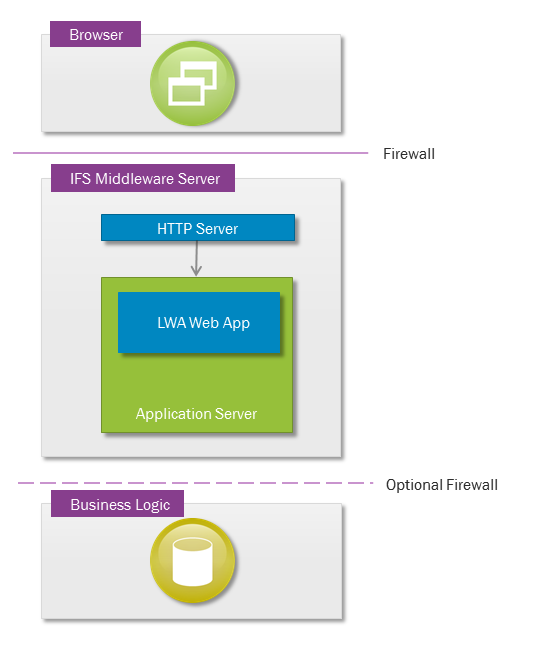 Browser

Firewall

IFS Middleware Server

HTTP Server

LWA Web App

Application Server

Optional Firewall

Business Logic